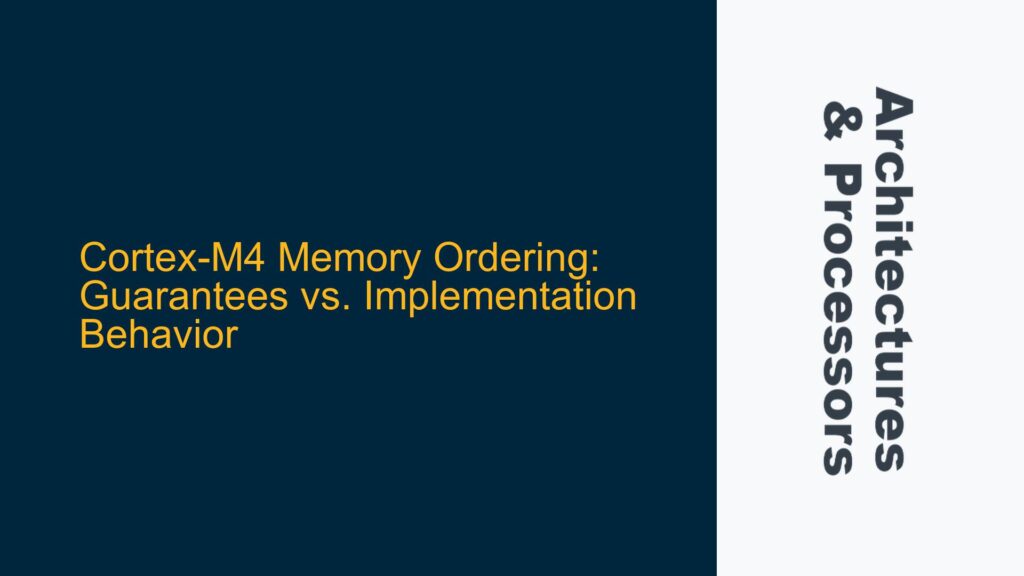 Cortex-M4 Memory Ordering: Guarantees vs. Implementation Behavior

Architectures & Processors